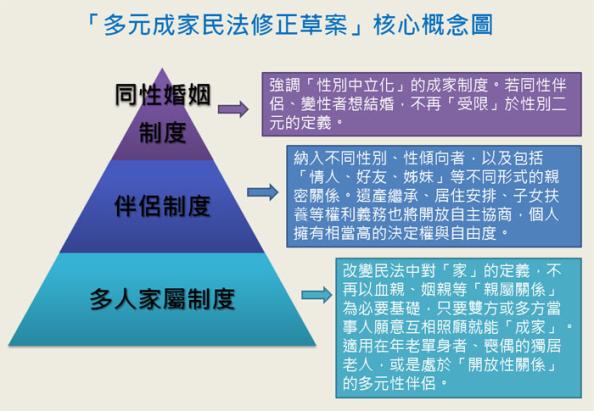 「多元成家民法修正草案」核心概念圖

同性婚姻制度

強調「性別中立化」的成家制度。若同性伴侶、變性者想結婚，不再「受限」於性別二元的定義。

伴侶制度

納入不同性別、性傾向者，以及包括「情人、好友、姊妹」等不同形式的親密關係。遺產繼承、居住安排、子女扶養等權利義務也將開放自主協商，個人擁有相當高的決定權與自由度。

多人家屬制度

改變民法中對「家」的定義，不再以血親、姻親等「親屬關係」為必要基礎，只要雙方或多方當事人願意互相照顧就能「成家」。適用在年老單身者、喪偶的獨居老人，或是處於「開放性關係」的多元性伴侶。